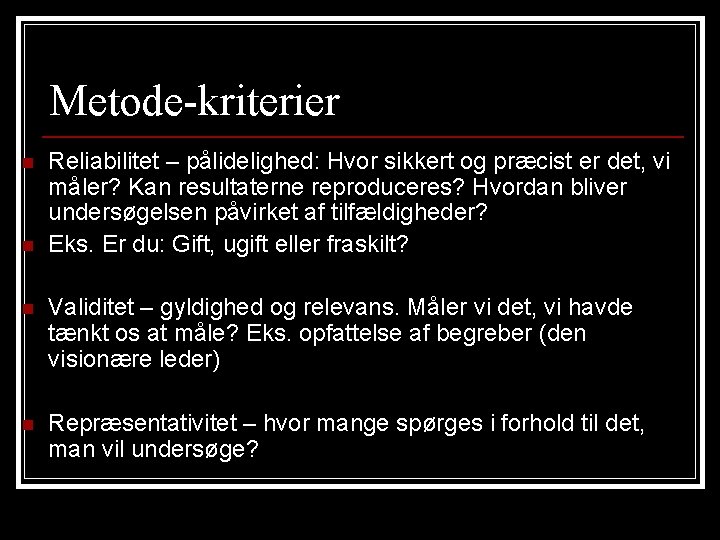 Metode-kriterier

Reliabilitet – pålidelighed: Hvor sikkert og præcist er det, vi måler? Kan resultaterne reproduceres? Hvordan bliver undersøgelsen påvirket af tilfældigheder?

Eks. Er du: Gift, ugift eller fraskilt?

Validitet – gyldighed og relevans. Måler vi det, vi havde tænkt os at måle? Eks. opfattelse af begreber (den visionære leder)

Repræsentativitet – hvor mange spørges i forhold til det, man vil undersøge?